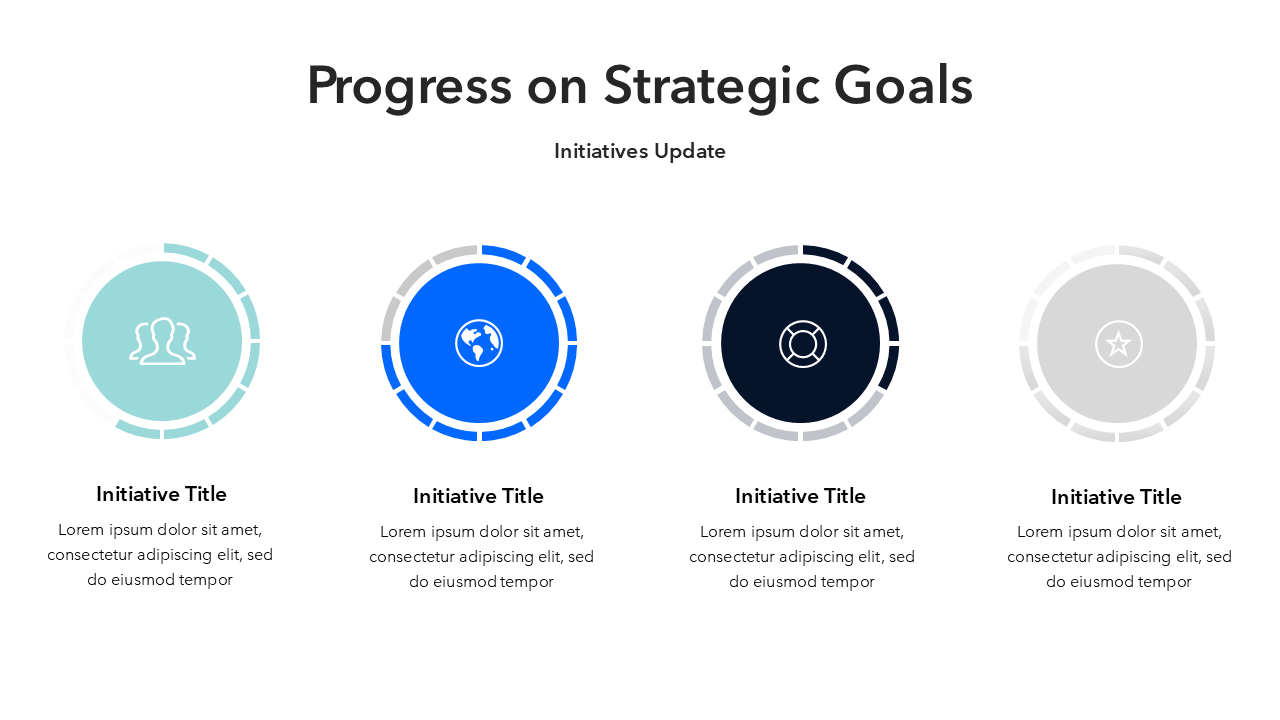 Progress on Strategic Goals

Initiatives Update

Initiative Title

Lorem ipsum dolor sit amet, consectetur adipiscing elit, sed do eiusmod tempor

Initiative Title

Lorem ipsum dolor sit amet, consectetur adipiscing elit, sed do eiusmod tempor

Initiative Title

Lorem ipsum dolor sit amet, consectetur adipiscing elit, sed do eiusmod tempor

Initiative Title

Lorem ipsum dolor sit amet, consectetur adipiscing elit, sed do eiusmod tempor